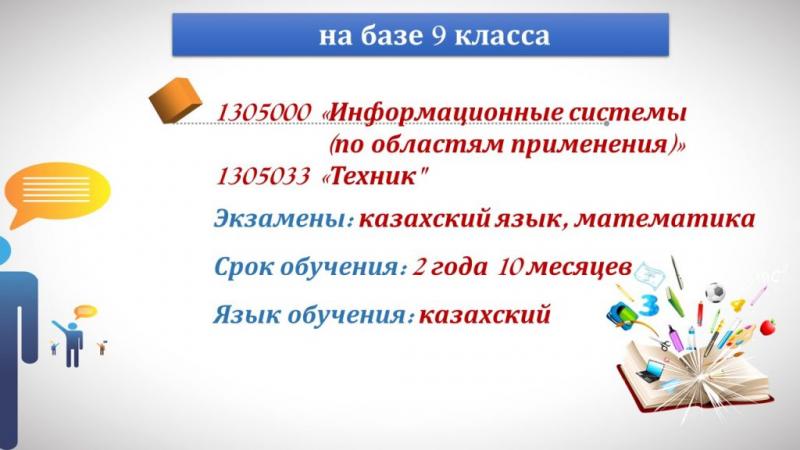 на базе 9 класса

1305000 «Информационные системы (по областям применения)»
1305033 «Техник"

Экзамены: казахский язык, математика

Срок обучения: 2 года 10 месяцев

Язык обучения: казахский